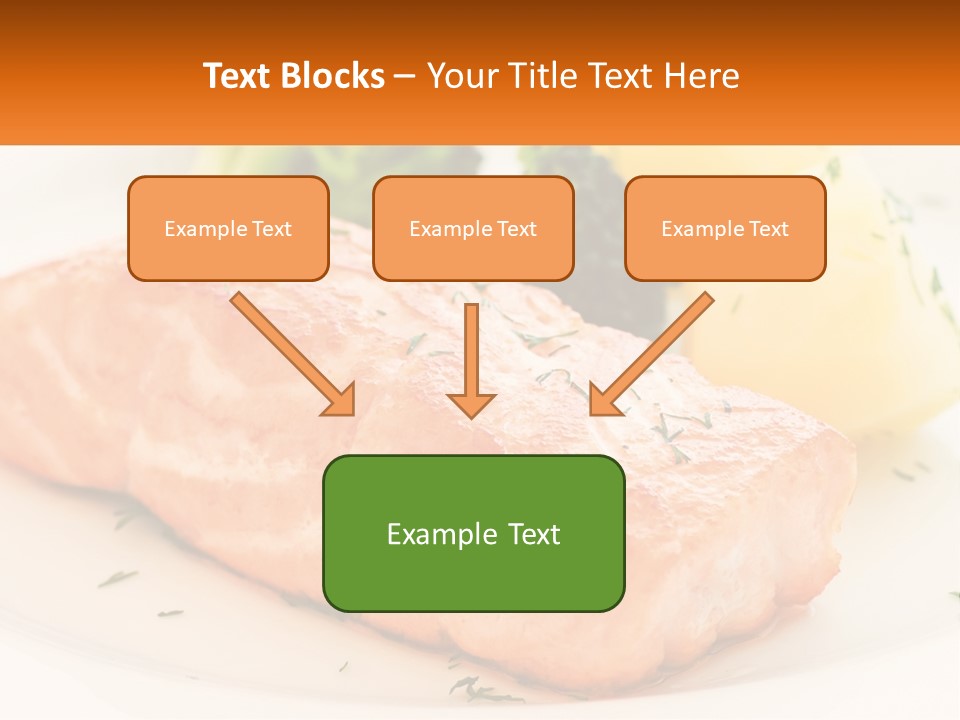 Text Blocks – Your Title Text Here

Example Text

Example Text

Example Text

Example Text